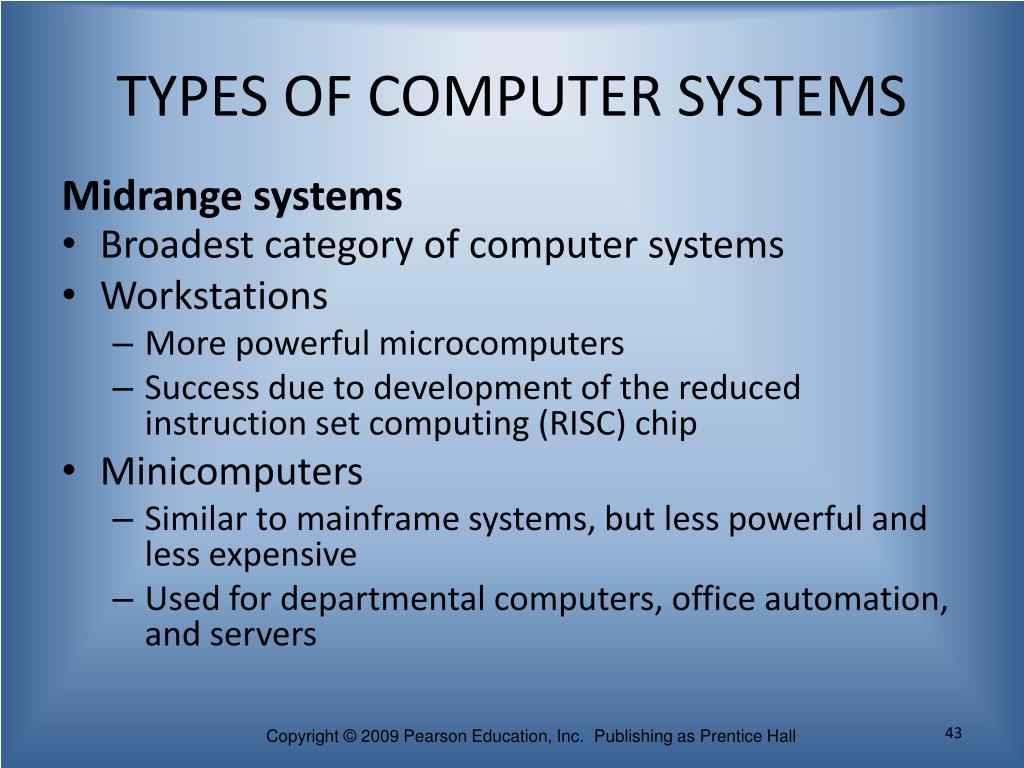 TYPES OF COMPUTER SYSTEMS

Midrange systems
• Broadest category of computer systems
• Workstations
– More powerful microcomputers
– Success due to development of the reduced instruction set computing (RISC) chip
• Minicomputers
– Similar to mainframe systems, but less powerful and less expensive
– Used for departmental computers, office automation, and servers

Copyright © 2009 Pearson Education, Inc. Publishing as Prentice Hall

43